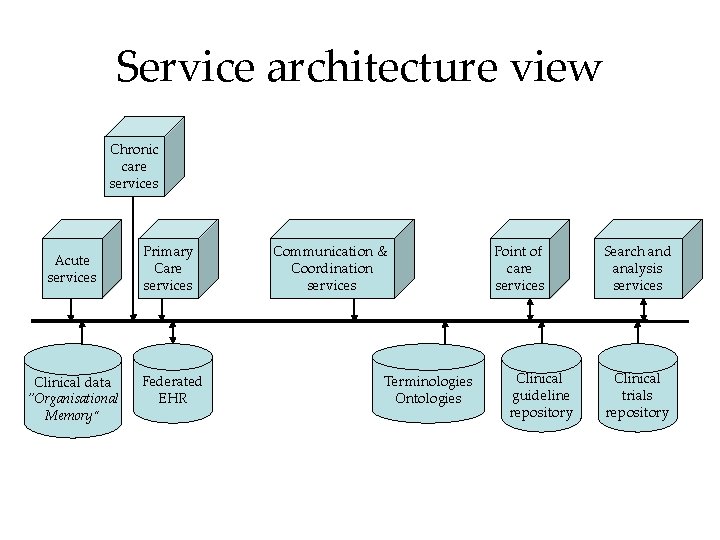 Service architecture view

Chronic care services

Acute services

Primary Care services

Communication & Coordination services

Point of care services

Search and analysis services

Clinical data "Organisational Memory"

Federated EHR

Terminologies Ontologies

Clinical guideline repository

Clinical trials repository